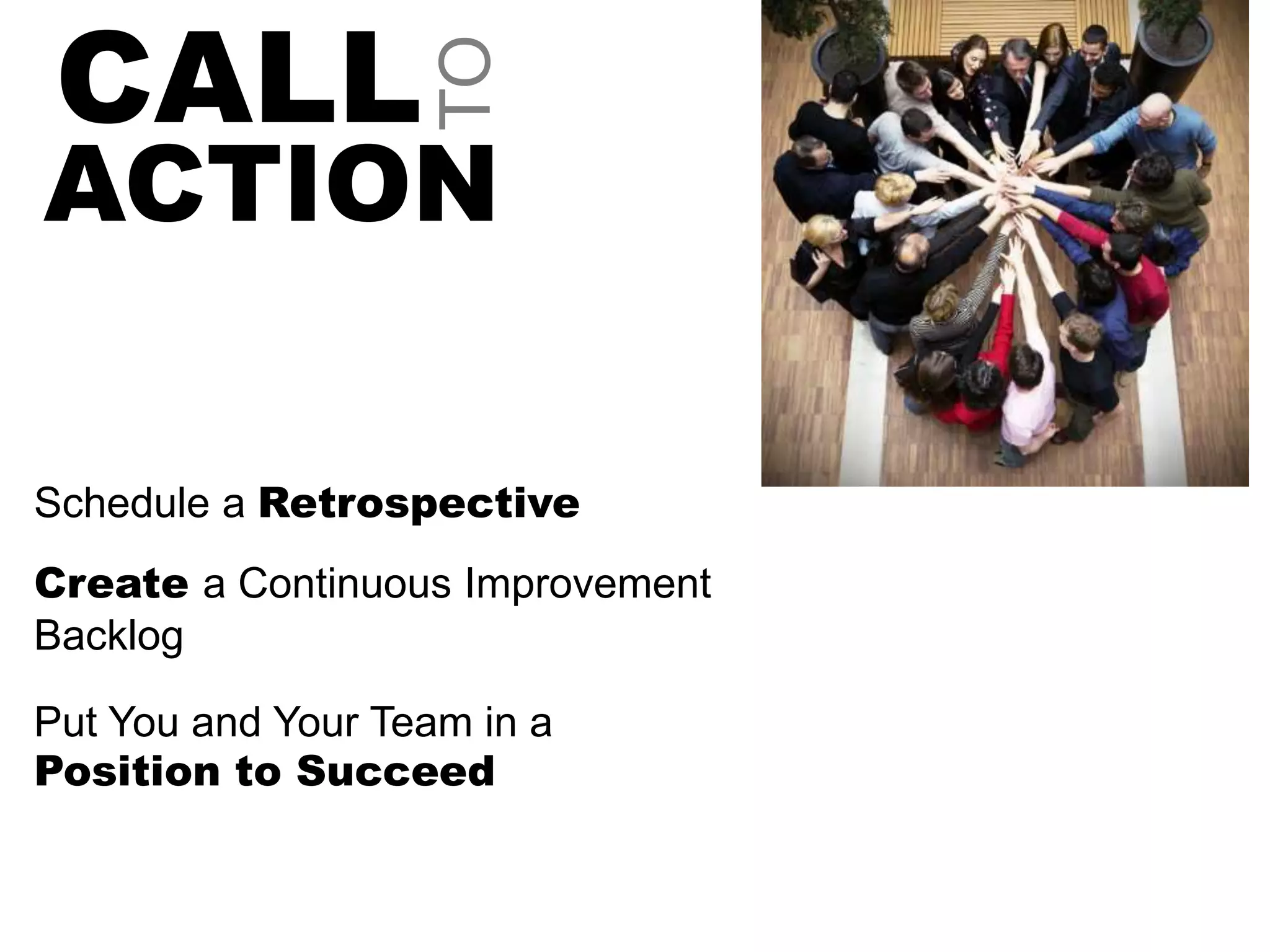 CALL TO ACTION

Schedule a Retrospective

Create a Continuous Improvement Backlog

Put You and Your Team in a Position to Succeed